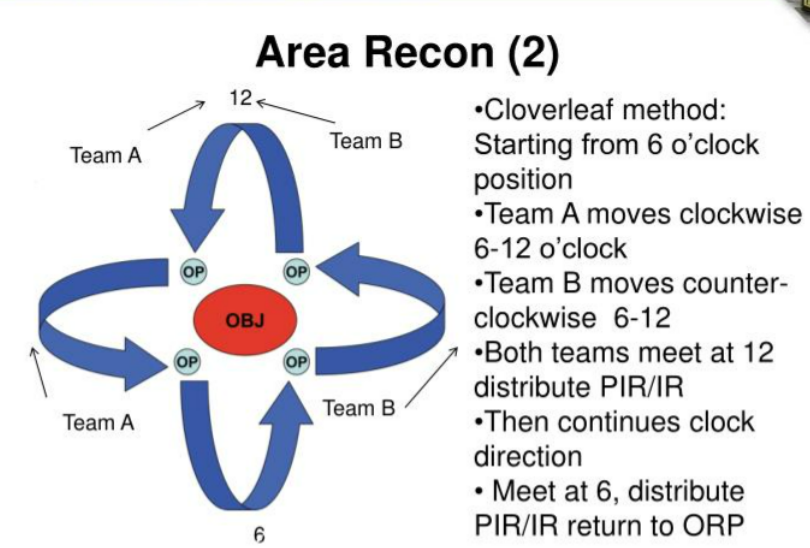 Area Recon (2)

12

Team A

Team B

OP

OP

OBJ

OP

OP

Team A

Team B

6

•Cloverleaf method: Starting from 6 o'clock position
•Team A moves clockwise 6-12 o'clock
•Team B moves counter-clockwise 6-12
•Both teams meet at 12 distribute PIR/IR
•Then continues clock direction
• Meet at 6, distribute PIR/IR return to ORP